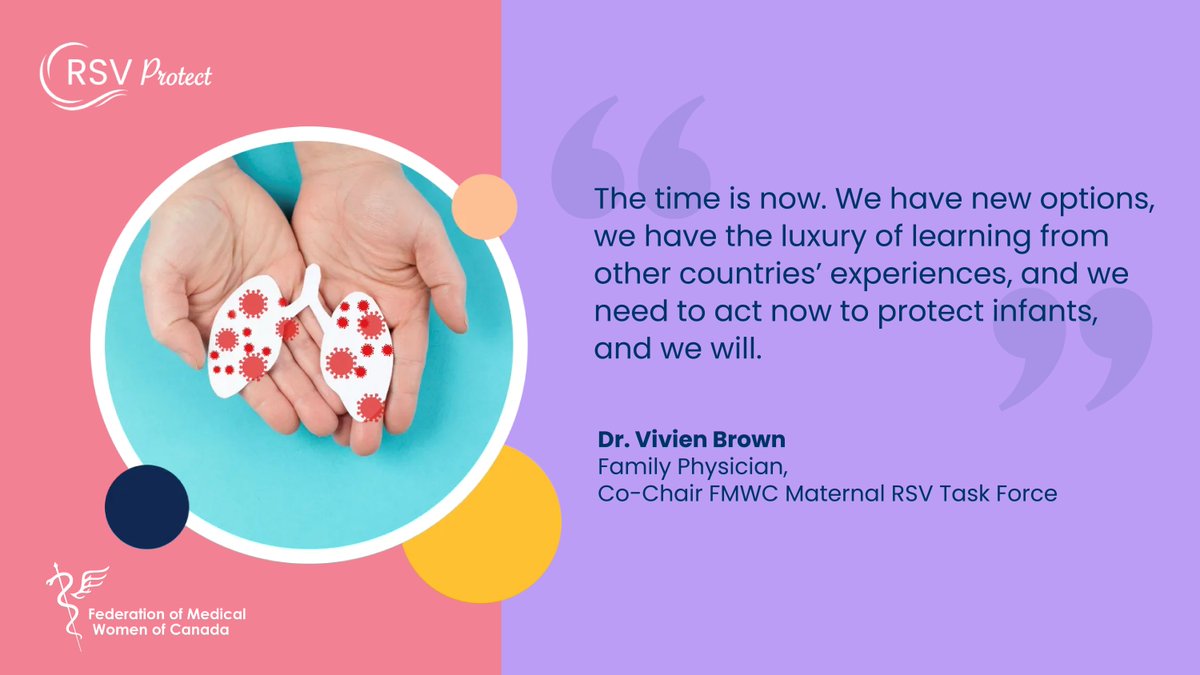 RSV Protect

The time is now. We have new options, we have the luxury of learning from other countries' experiences, and we need to act now to protect infants, and we will.

Dr. Vivien Brown
Family Physician,
Co-Chair FMWC Maternal RSV Task Force

Federation of Medical Women of Canada